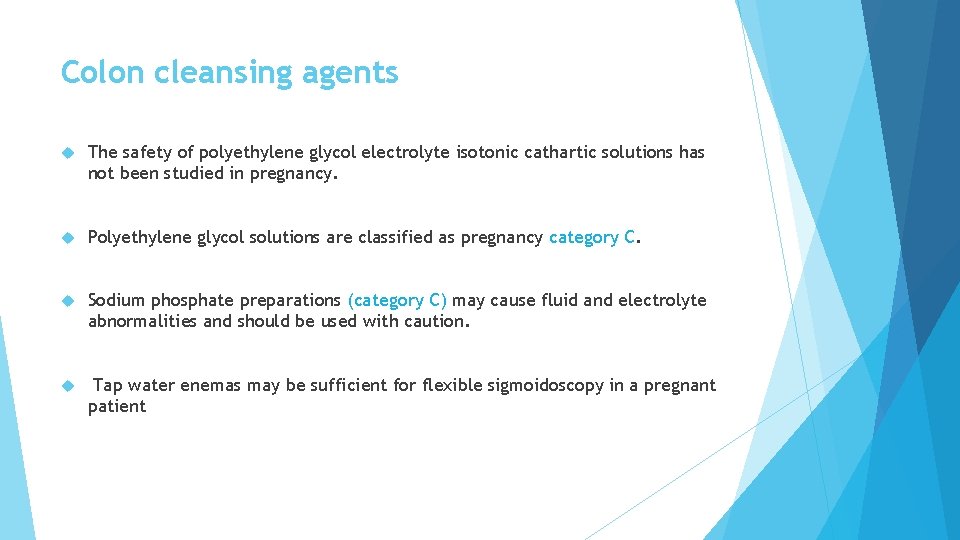 Colon cleansing agents

The safety of polyethylene glycol electrolyte isotonic cathartic solutions has not been studied in pregnancy.

Polyethylene glycol solutions are classified as pregnancy category C.

Sodium phosphate preparations (category C) may cause fluid and electrolyte abnormalities and should be used with caution.

Tap water enemas may be sufficient for flexible sigmoidoscopy in a pregnant patient